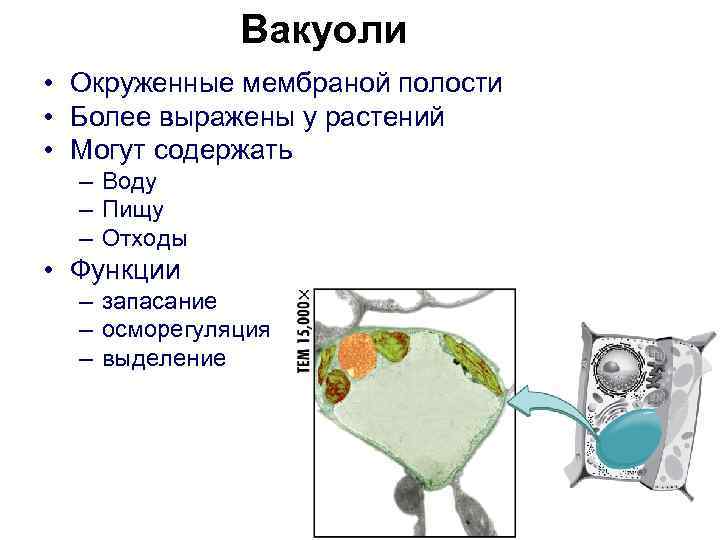 Вакуоли

• Окруженные мембраной полости
• Более выражены у растений
• Могут содержать
– Воду
– Пищу
– Отходы
• Функции
– запасание
– осморегуляция
– выделение

TEM 15,000×